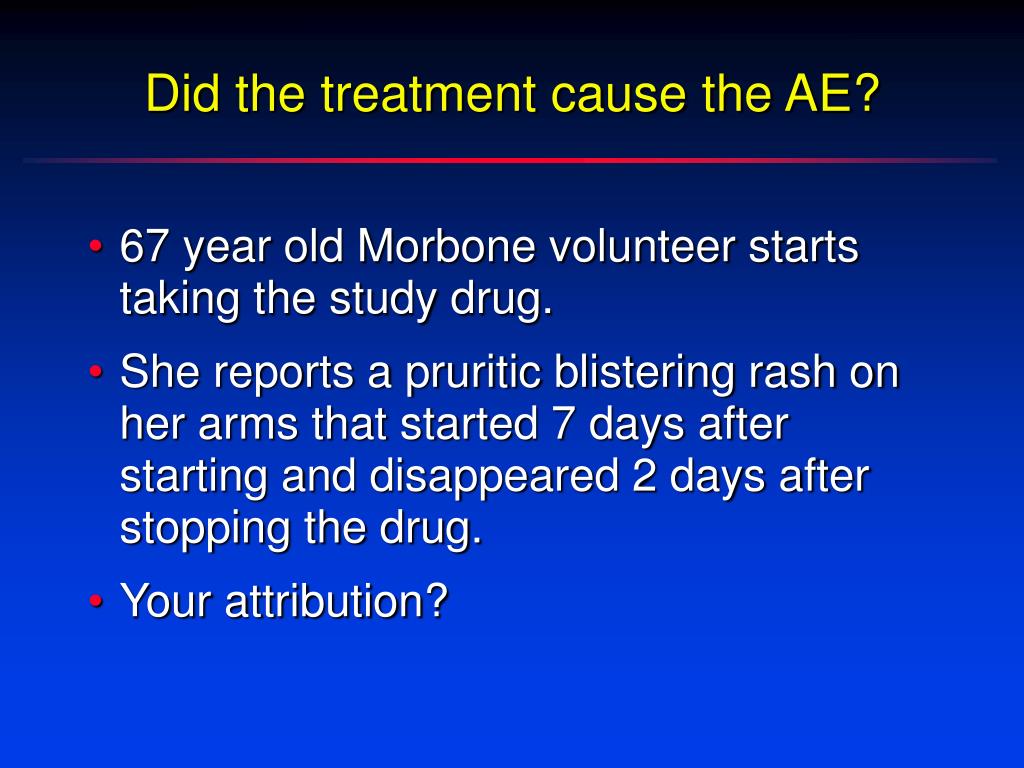 Did the treatment cause the AE?

• 67 year old Morbone volunteer starts taking the study drug.
• She reports a pruritic blistering rash on her arms that started 7 days after starting and disappeared 2 days after stopping the drug.
• Your attribution?